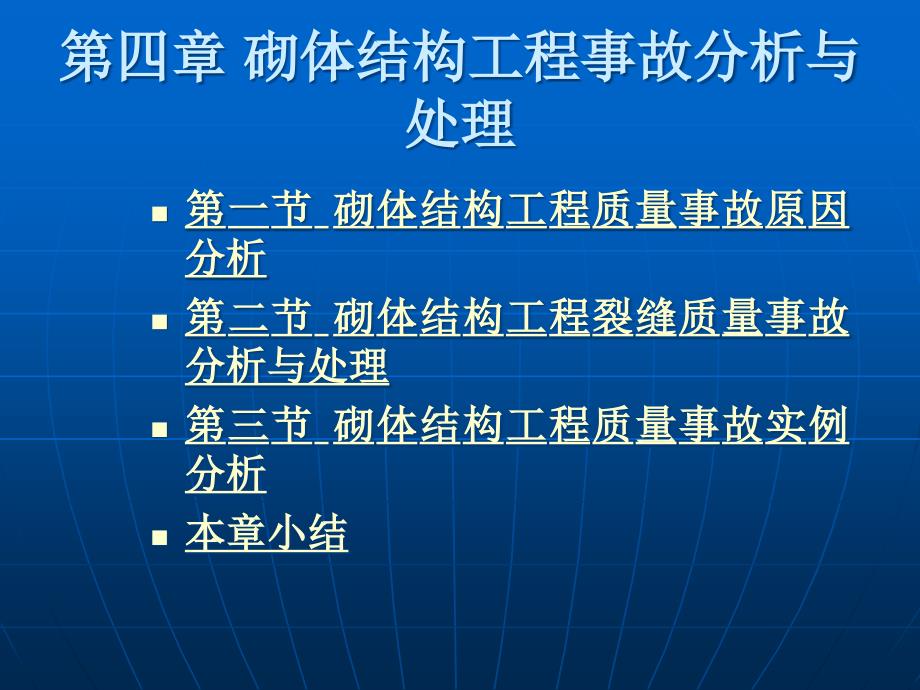 第四章 砌体结构工程事故分析与处理

- 第一节 砌体结构工程质量事故原因分析
- 第二节 砌体结构工程裂缝质量事故分析与处理
- 第三节 砌体结构工程质量事故实例分析
- 本章小结